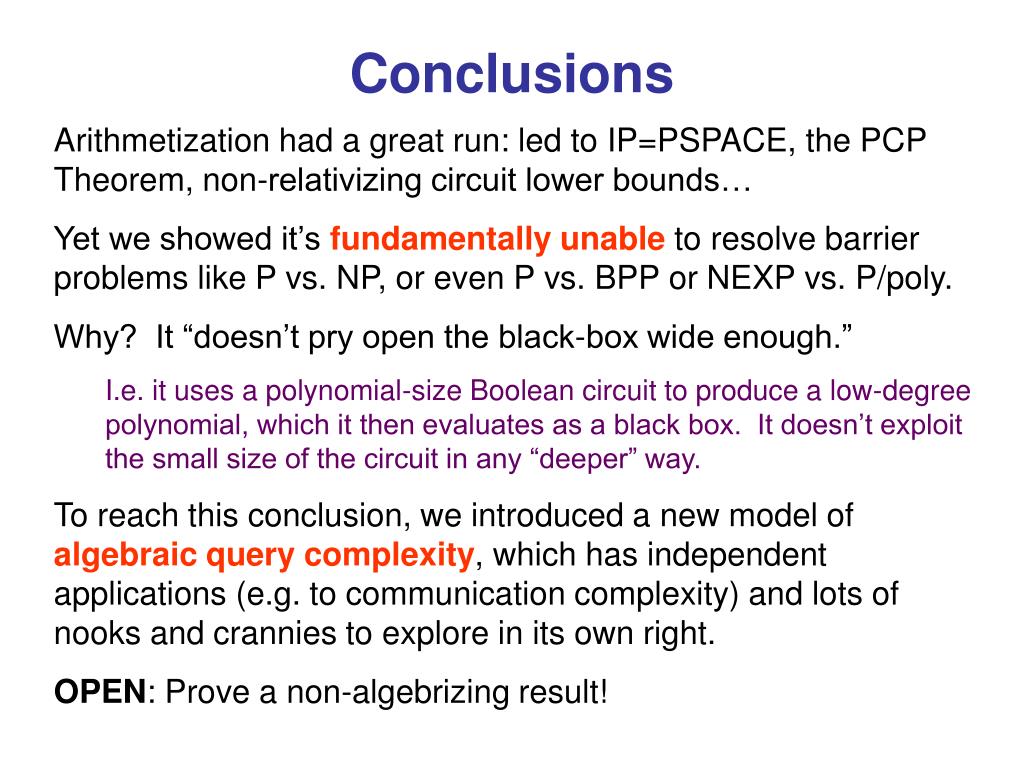 Conclusions

Arithmetization had a great run: led to IP=PSPACE, the PCP Theorem, non-relativizing circuit lower bounds…

Yet we showed it's fundamentally unable to resolve barrier problems like P vs. NP, or even P vs. BPP or NEXP vs. P/poly.

Why? It "doesn't pry open the black-box wide enough."

I.e. it uses a polynomial-size Boolean circuit to produce a low-degree polynomial, which it then evaluates as a black box. It doesn't exploit the small size of the circuit in any "deeper" way.

To reach this conclusion, we introduced a new model of algebraic query complexity, which has independent applications (e.g. to communication complexity) and lots of nooks and crannies to explore in its own right.

OPEN: Prove a non-algebrizing result!